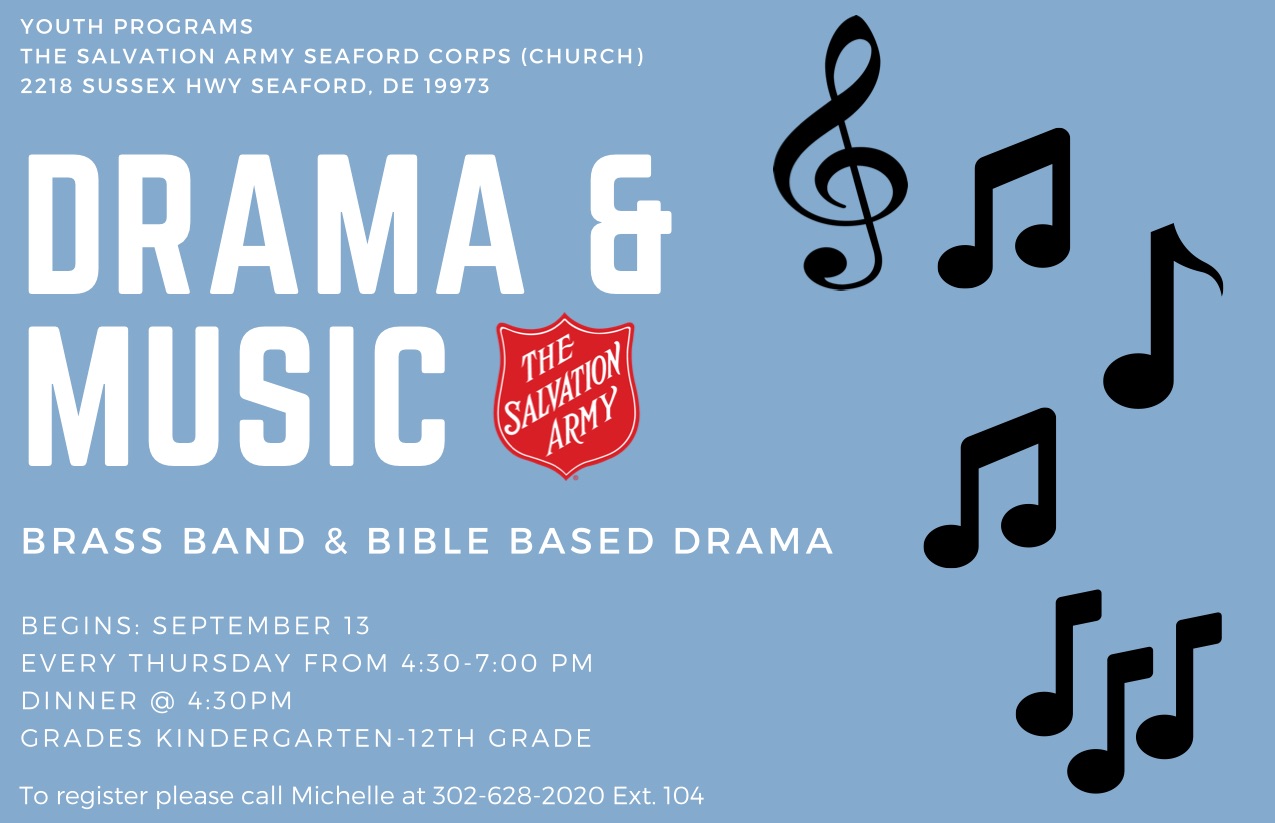 YOUTH PROGRAMS
THE SALVATION ARMY SEAFORD CORPS (CHURCH)
2218 SUSSEX HWY SEAFORD, DE 19973

DRAMA & MUSIC

THE SALVATION ARMY

BRASS BAND & BIBLE BASED DRAMA

BEGINS: SEPTEMBER 13
EVERY THURSDAY FROM 4:30-7:00 PM
DINNER @ 4:30PM
GRADES KINDERGARTEN-12TH GRADE

To register please call Michelle at 302-628-2020 Ext. 104